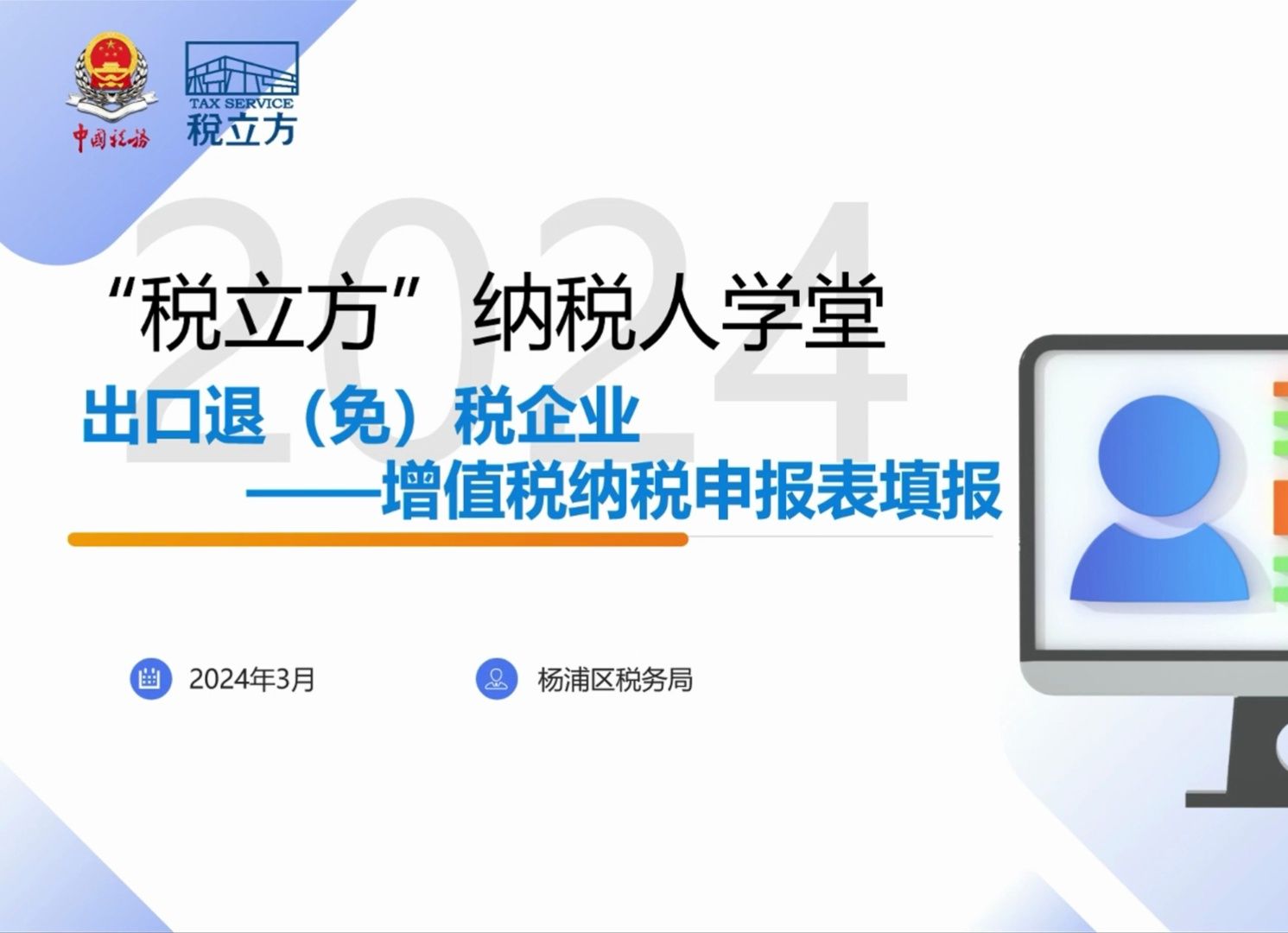 中国税务

TAX SERVICE
税立方

2024

“税立方”纳税人学堂

出口退（免）税企业
——增值税纳税申报表填报

2024年3月

杨浦区税务局